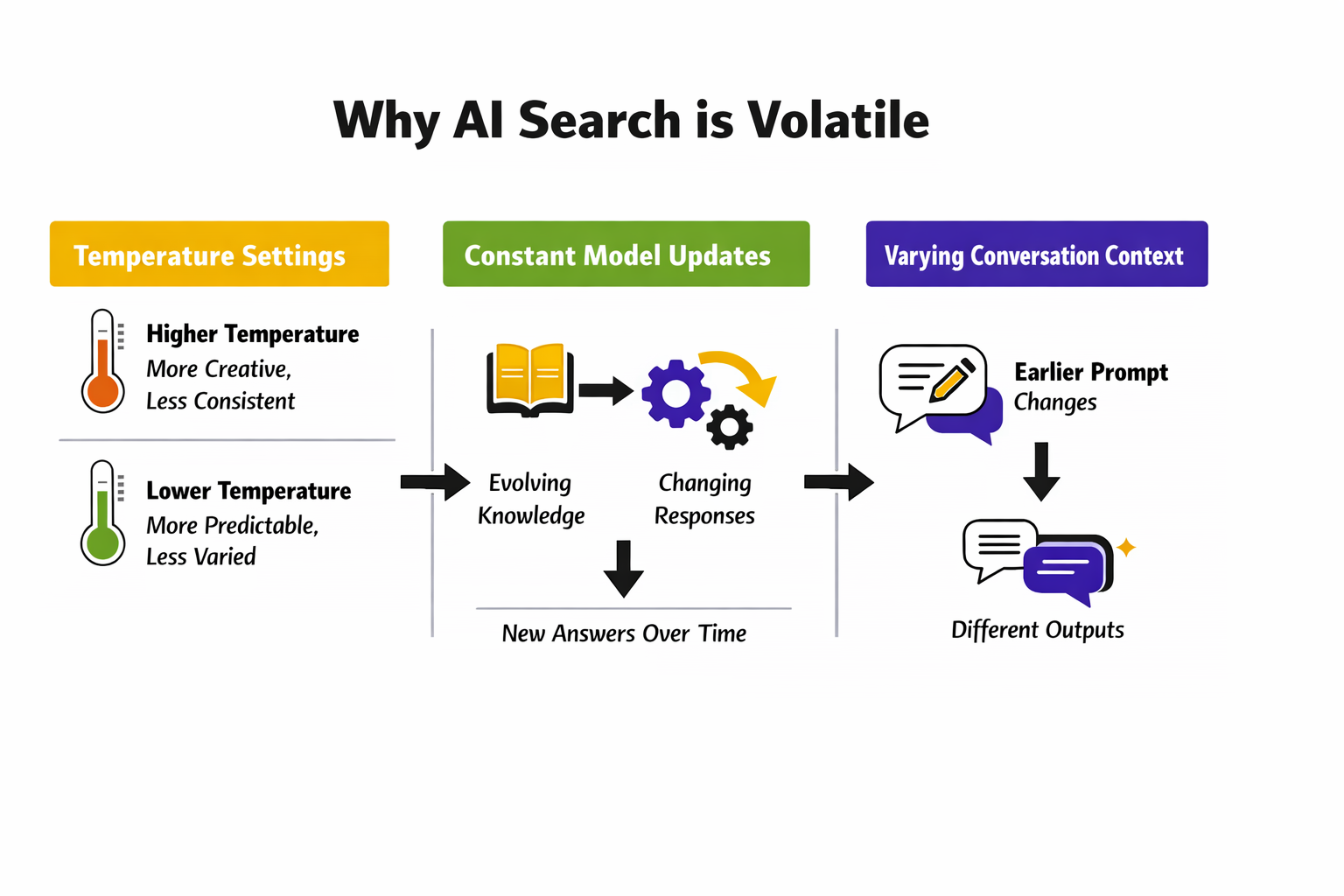 Why AI Search is Volatile

Temperature Settings

Higher Temperature
More Creative,
Less Consistent

Lower Temperature
More Predictable,
Less Varied

Constant Model Updates

Evolving Knowledge

Changing Responses

New Answers Over Time

Varying Conversation Context

Earlier Prompt Changes

Different Outputs